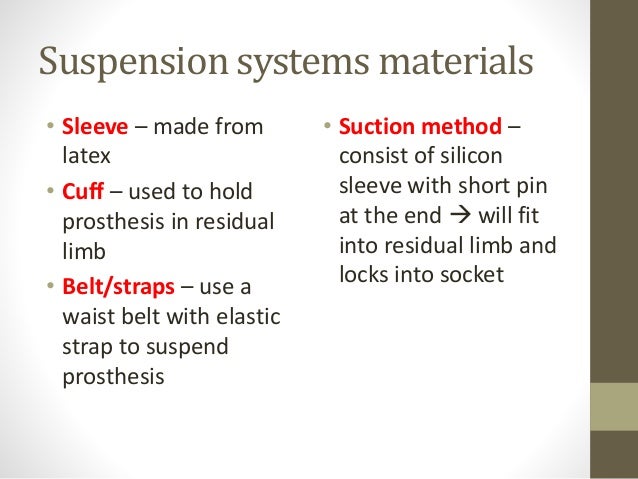 Suspension systems materials

• Sleeve – made from latex

• Cuff – used to hold prosthesis in residual limb

• Belt/straps – use a waist belt with elastic strap to suspend prosthesis

• Suction method – consist of silicon sleeve with short pin at the end → will fit into residual limb and locks into socket